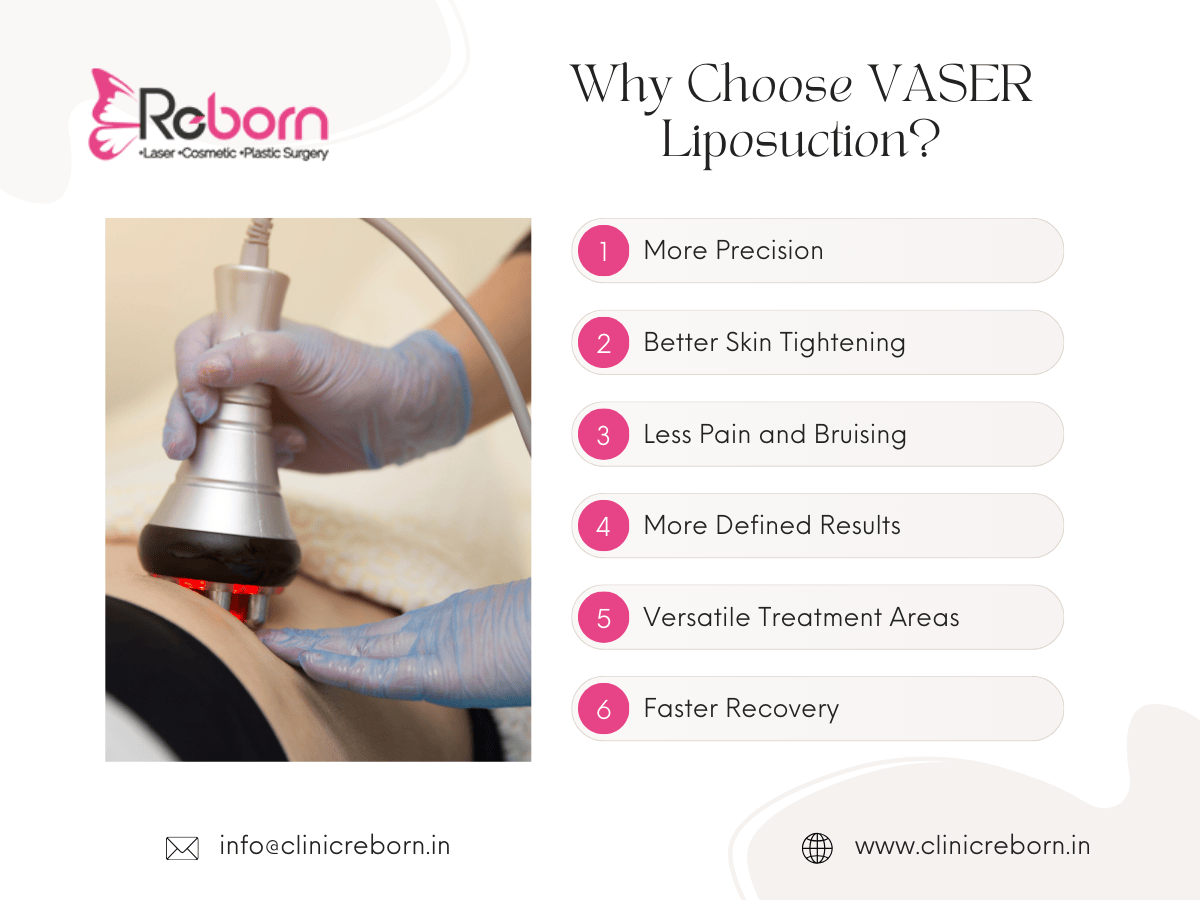 Reborn
•Laser •Cosmetic •Plastic Surgery

Why Choose VASER Liposuction?

1 More Precision

2 Better Skin Tightening

3 Less Pain and Bruising

4 More Defined Results

5 Versatile Treatment Areas

6 Faster Recovery

info@clinicreborn.in

www.clinicreborn.in